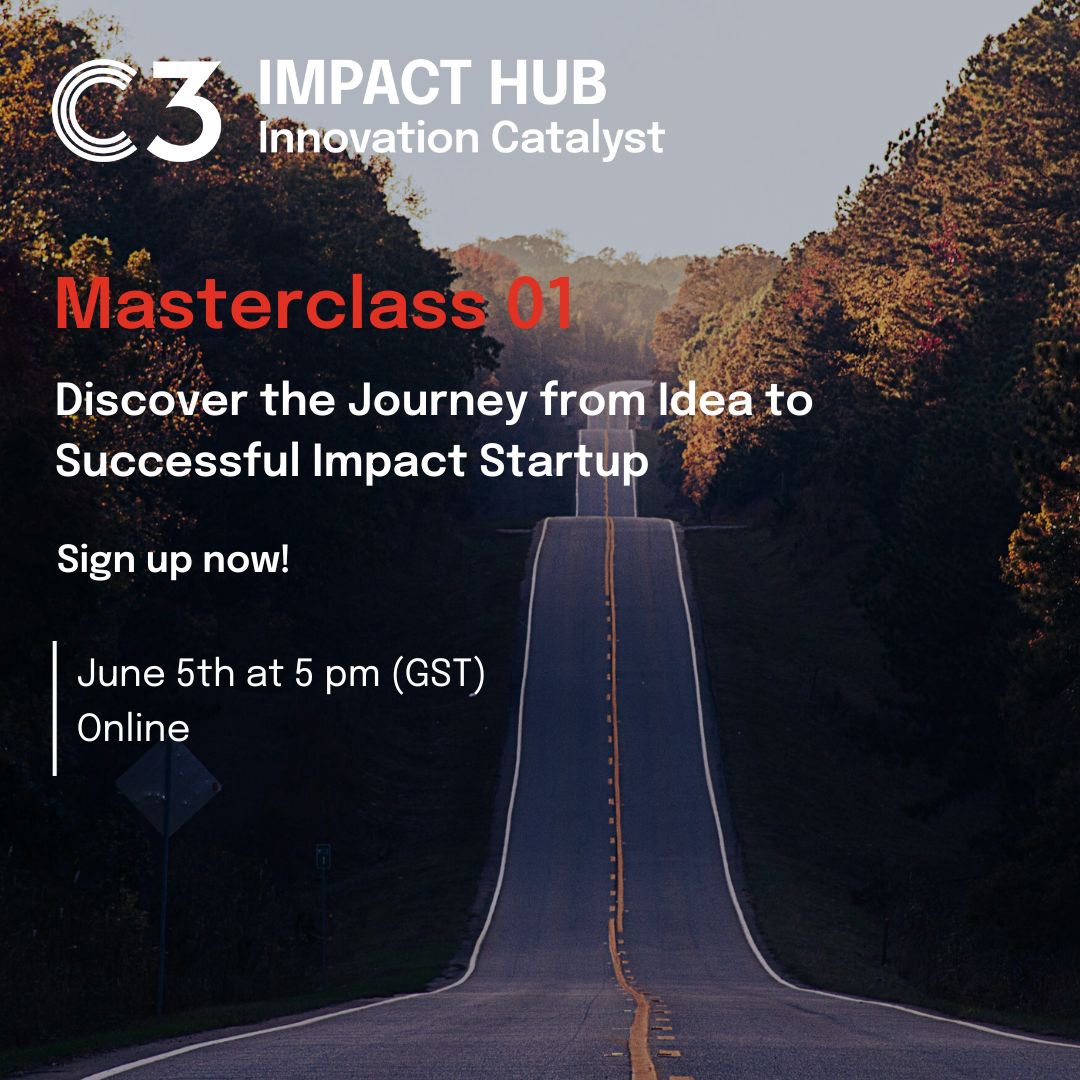 C3 IMPACT HUB
Innovation Catalyst

Masterclass 01

Discover the Journey from Idea to Successful Impact Startup

Sign up now!

June 5th at 5 pm (GST)
Online